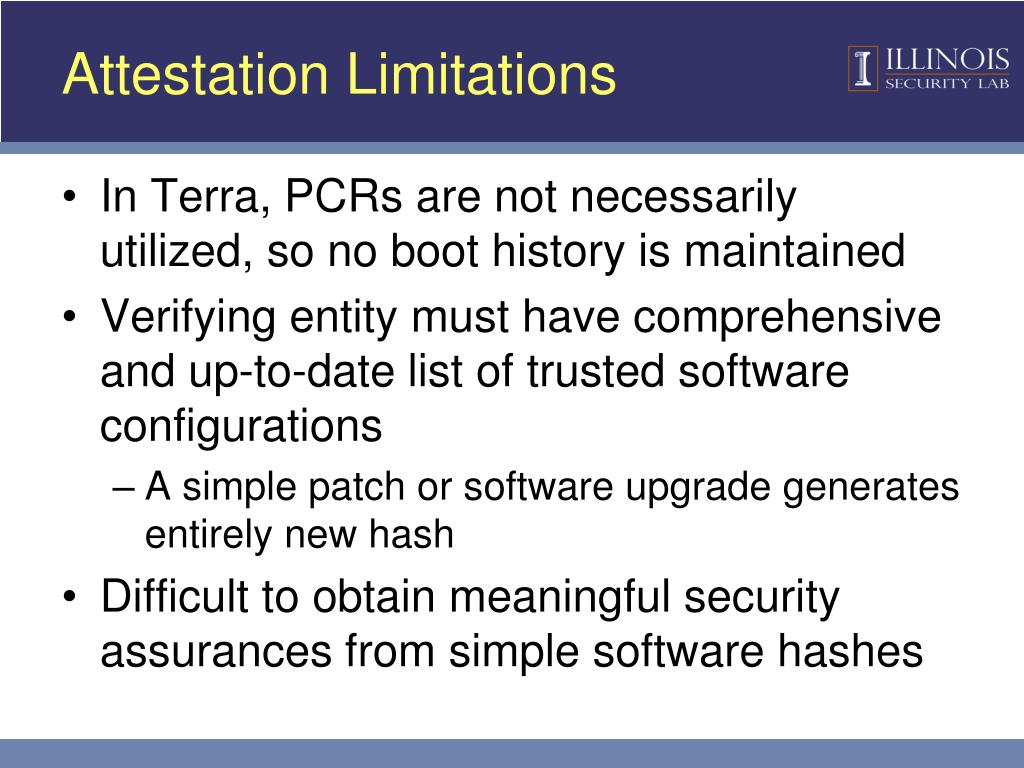 Attestation Limitations

ILLINOIS
SECURITY LAB

• In Terra, PCRs are not necessarily utilized, so no boot history is maintained
• Verifying entity must have comprehensive and up-to-date list of trusted software configurations
– A simple patch or software upgrade generates entirely new hash
• Difficult to obtain meaningful security assurances from simple software hashes